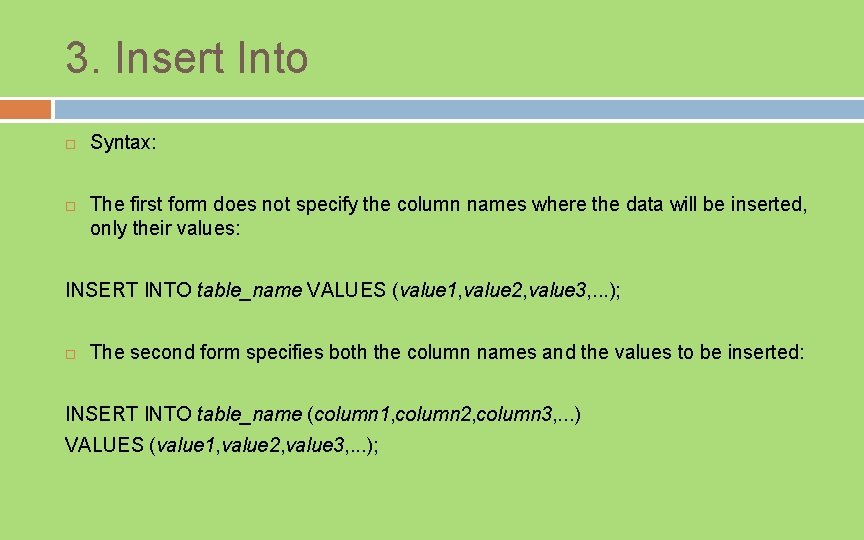 3. Insert Into

Syntax:

The first form does not specify the column names where the data will be inserted, only their values:

INSERT INTO table_name VALUES (value1,value2,value3,...);

The second form specifies both the column names and the values to be inserted:

INSERT INTO table_name (column1,column2,column3,...)
VALUES (value1,value2,value3,...);